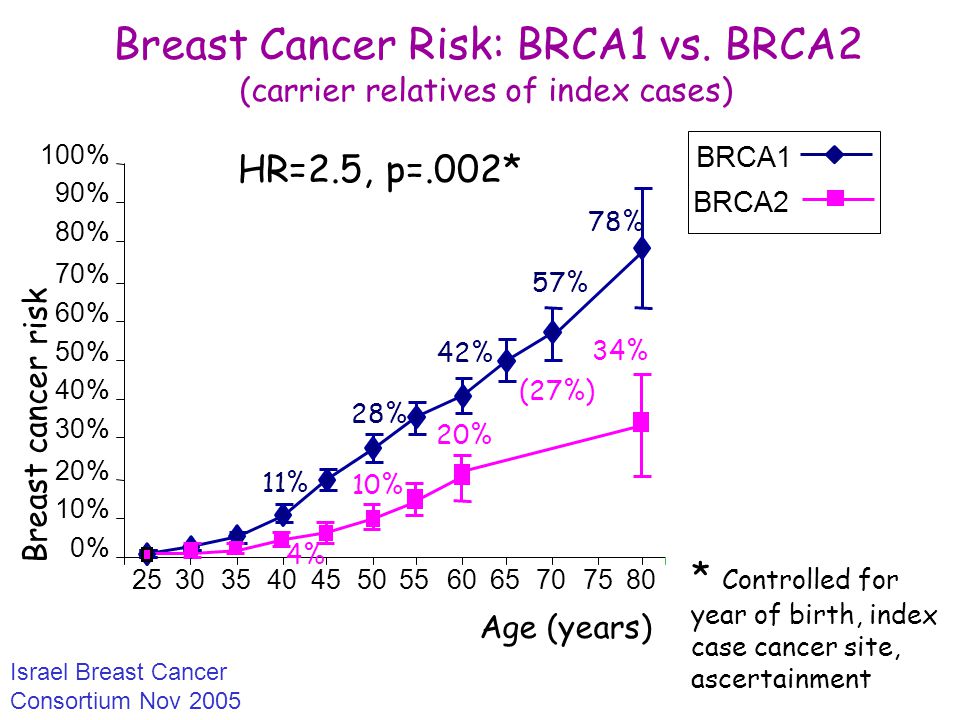 Breast Cancer Risk: BRCA1 vs. BRCA2
(carrier relatives of index cases)

HR=2.5, p=.002*

BRCA1
BRCA2

Breast cancer risk

100%
90%
80%
70%
60%
50%
40%
30%
20%
10%
0%

78%
57%
42%
28%
11%
34%
(27%)
20%
10%
4%

25 30 35 40 45 50 55 60 65 70 75 80

Age (years)

* Controlled for year of birth, index case cancer site, ascertainment

Israel Breast Cancer Consortium Nov 2005